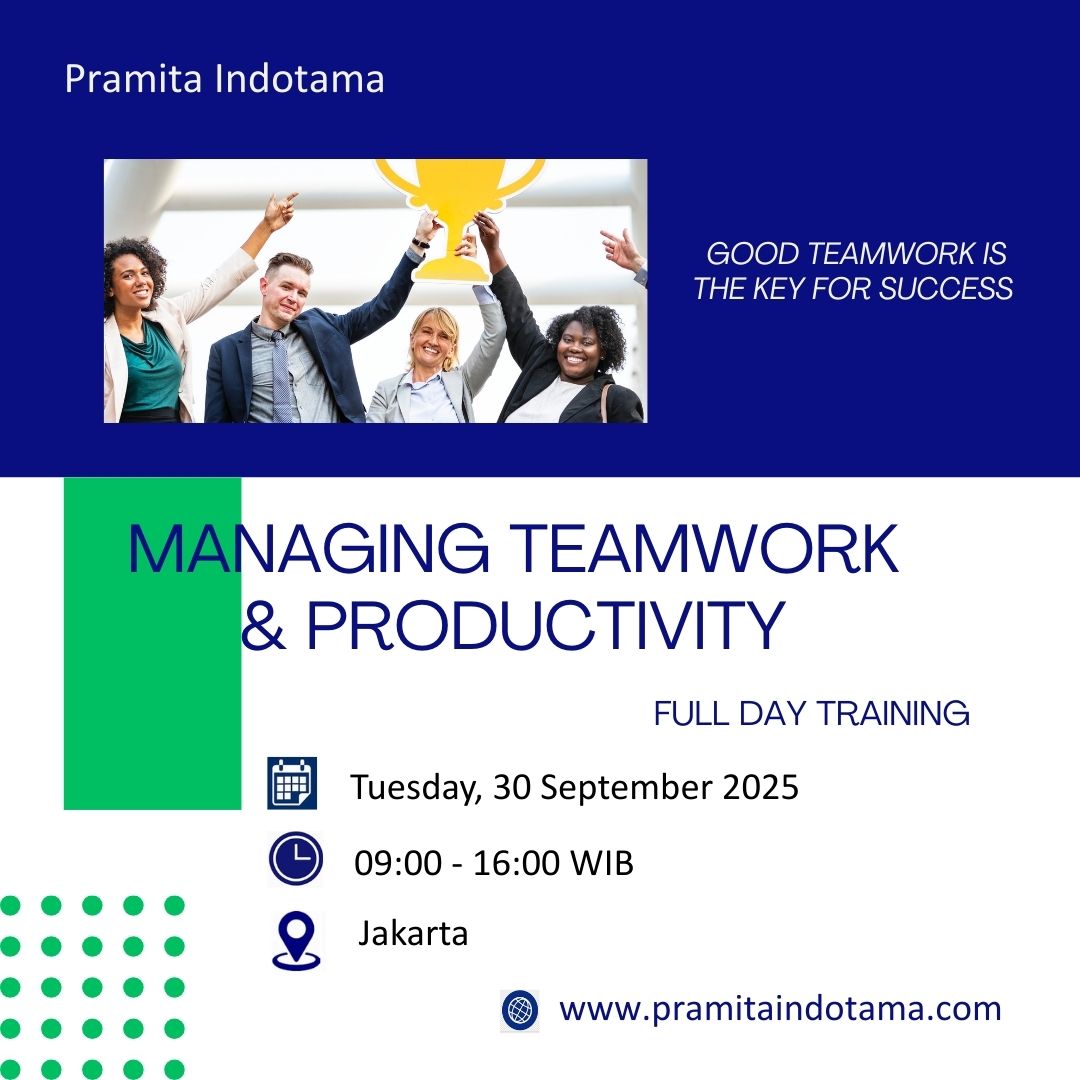 Pramita Indotama

GOOD TEAMWORK IS THE KEY FOR SUCCESS

MANAGING TEAMWORK & PRODUCTIVITY

FULL DAY TRAINING

Tuesday, 30 September 2025

09:00 - 16:00 WIB

Jakarta

www.pramitaindotama.com